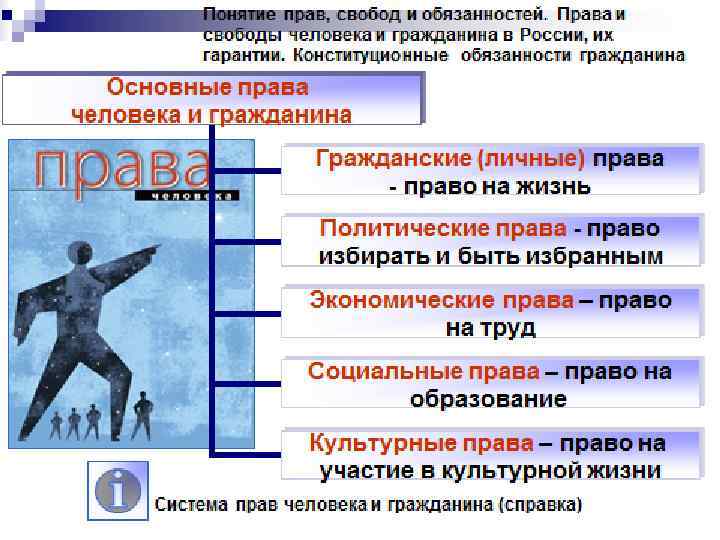 Понятие прав, свобод и обязанностей. Права и свободы человека и гражданина в России, их гарантии. Конституционные обязанности гражданина

Основные права человека и гражданина

права
человека

Гражданские (личные) права - право на жизнь

Политические права - право избирать и быть избранным

Экономические права – право на труд

Социальные права – право на образование

Культурные права – право на участие в культурной жизни

i

Система прав человека и гражданина (справка)